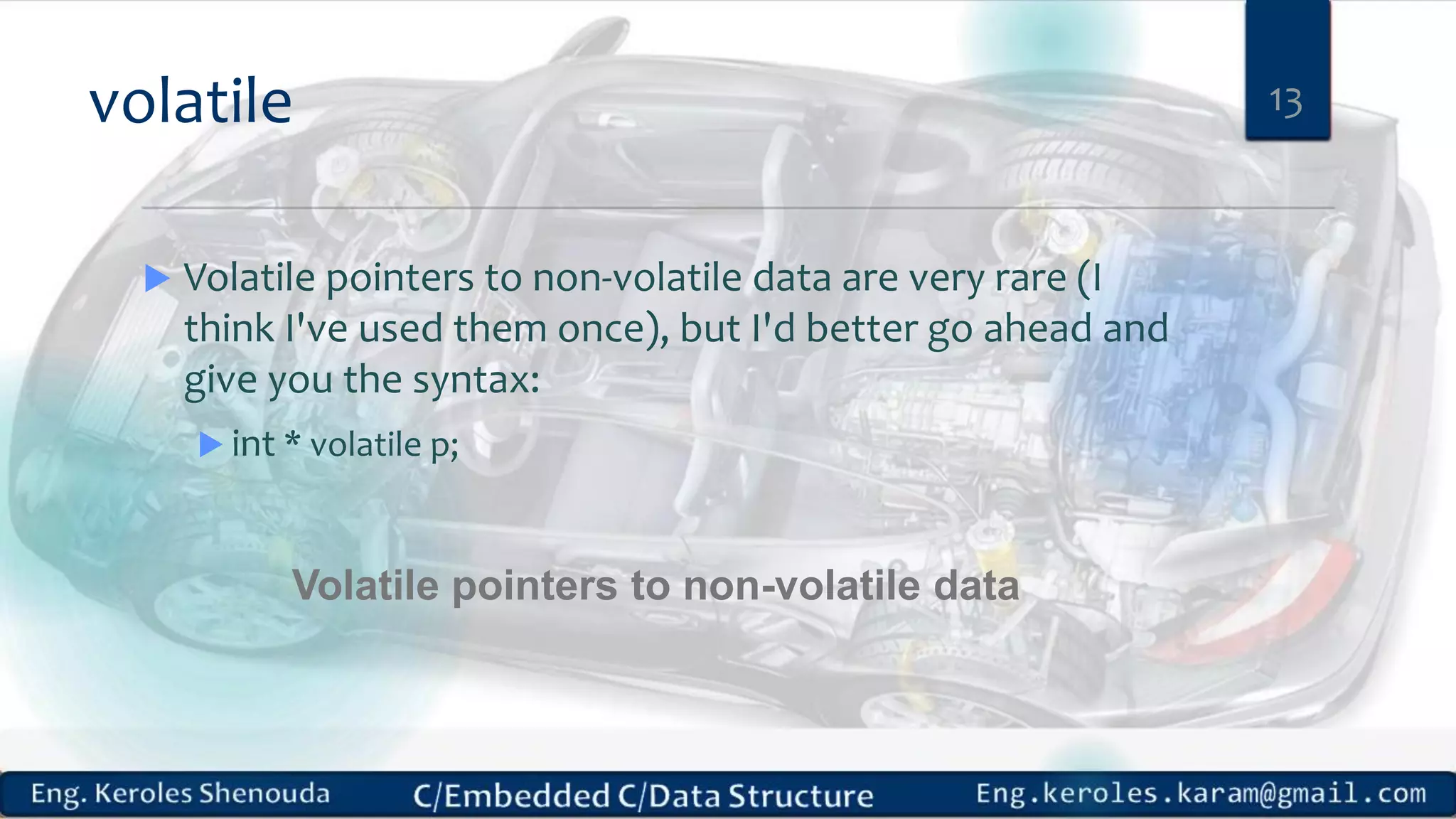 volatile

13

Volatile pointers to non-volatile data are very rare (I think I've used them once), but I'd better go ahead and give you the syntax:

int * volatile p;

Volatile pointers to non-volatile data

Eng. Keroles Shenouda

C/Embedded C/Data Structure

Eng.keroles.karam@gmail.com